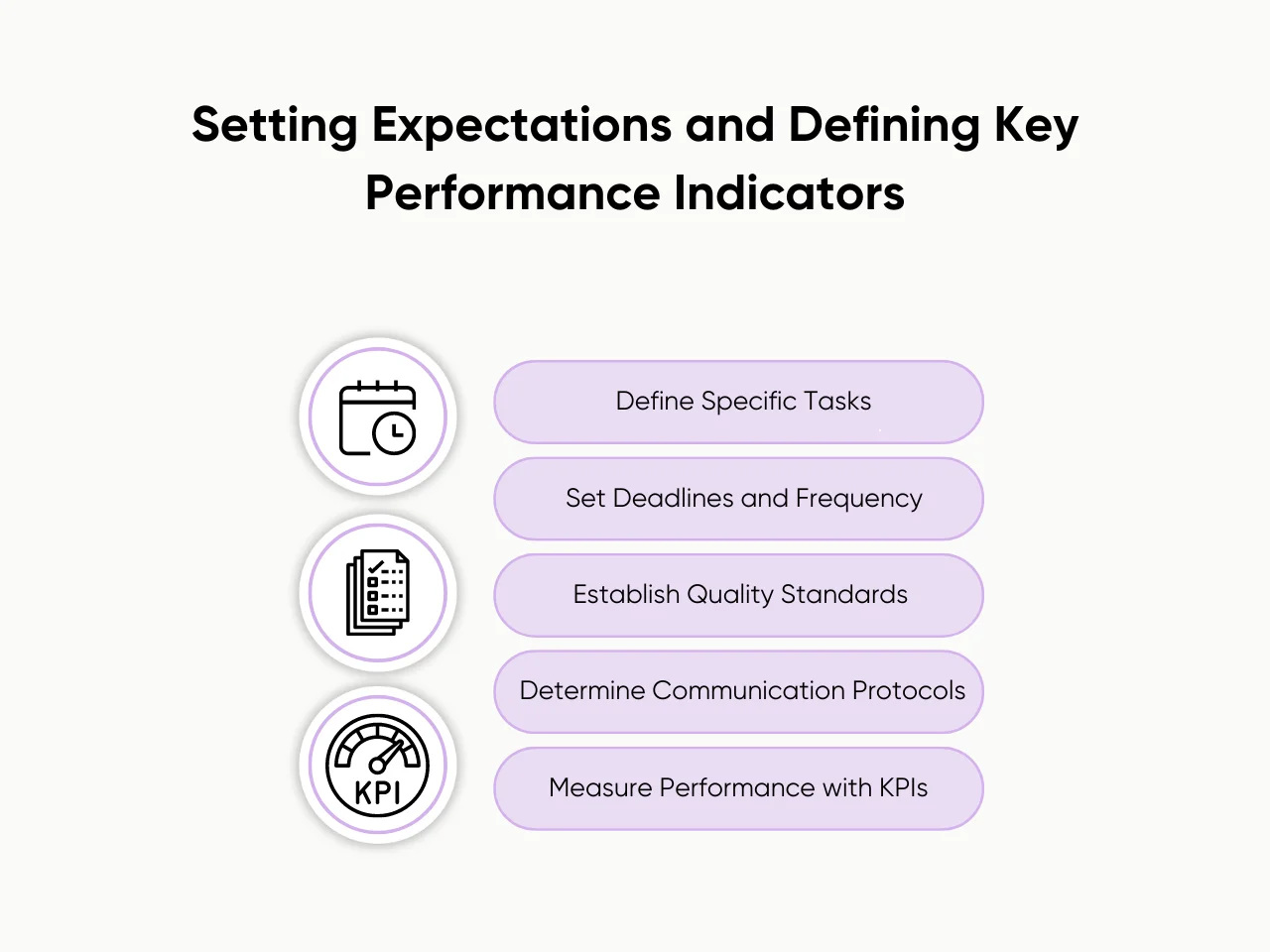 Setting Expectations and Defining Key Performance Indicators

KPI

Define Specific Tasks

Set Deadlines and Frequency

Establish Quality Standards

Determine Communication Protocols

Measure Performance with KPIs